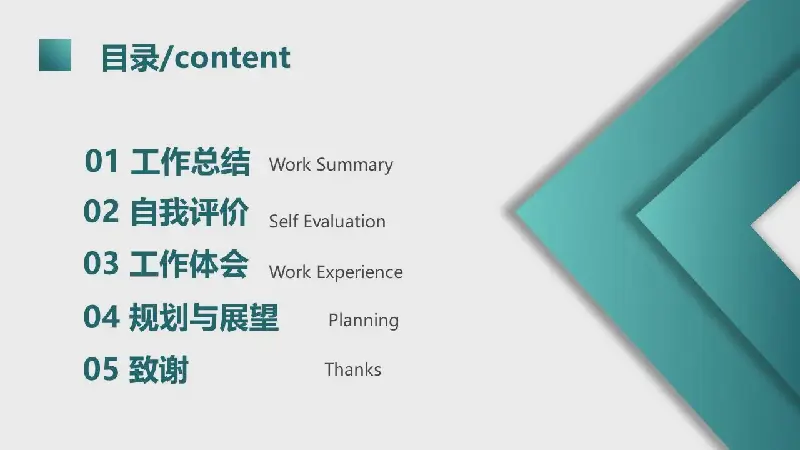 目录/content

01 工作总结 Work Summary

02 自我评价 Self Evaluation

03 工作体会 Work Experience

04 规划与展望 Planning

05 致谢 Thanks